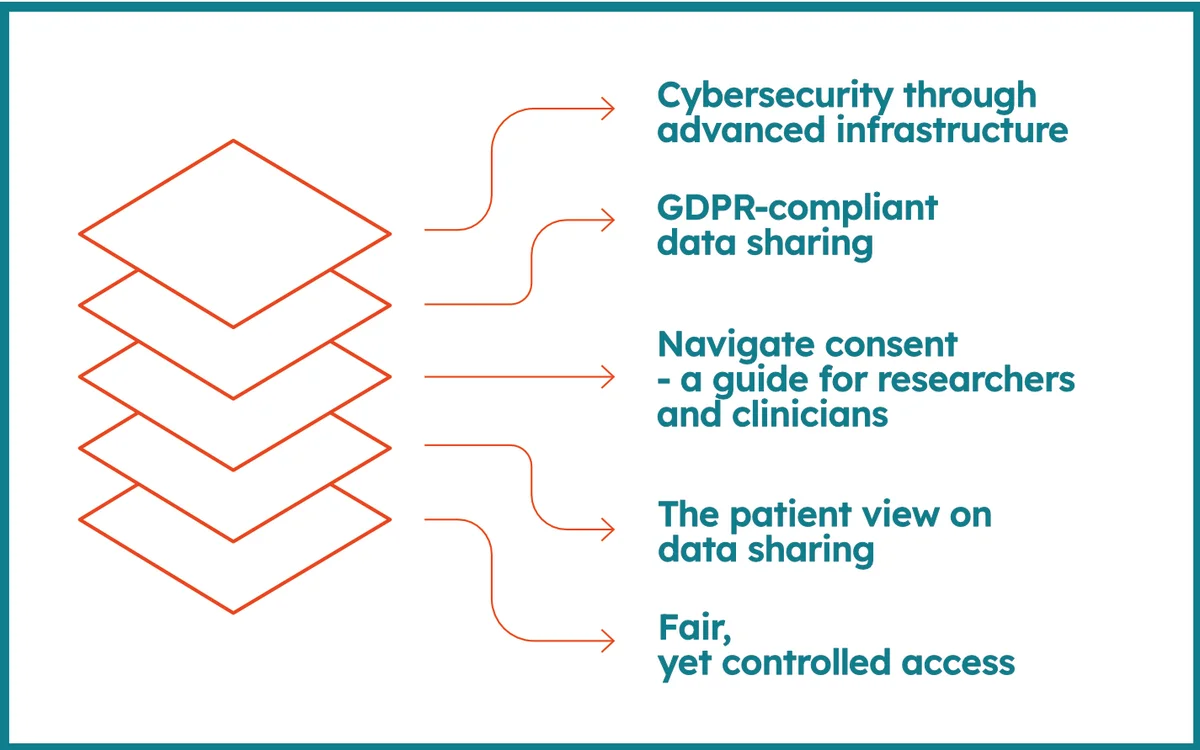 Cybersecurity through advanced infrastructure

GDPR-compliant data sharing

Navigate consent - a guide for researchers and clinicians

The patient view on data sharing

Fair, yet controlled access